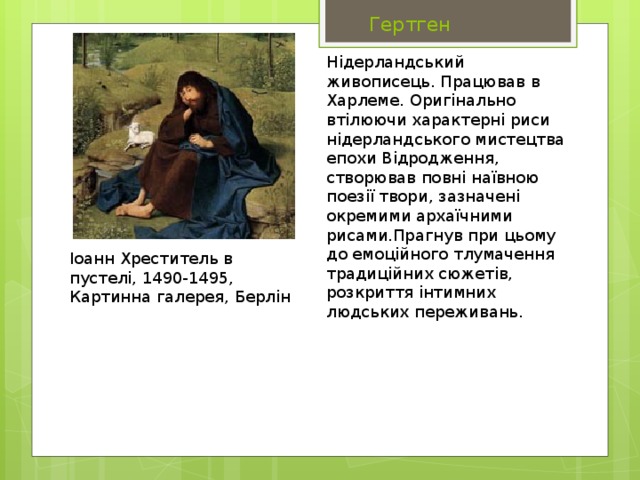 Гертген

Іоанн Хреститель в пустелі, 1490-1495, Картинна галерея, Берлін

Нідерландський живописець. Працював в Харлеме. Оригінально втілюючи характерні риси нідерландського мистецтва епохи Відродження, створював повні наївною поезії твори, зазначені окремими архаїчними рисами.Прагнув при цьому до емоційного тлумачення традиційних сюжетів, розкриття інтимних людських переживань.